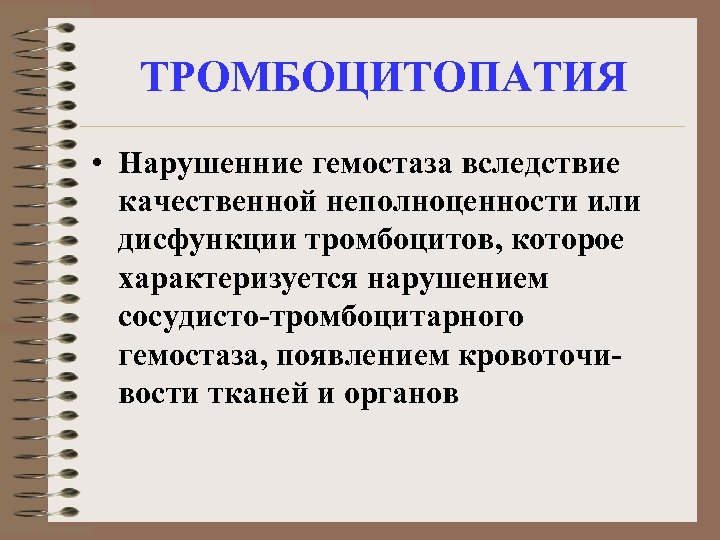 ТРОМБОЦИТОПАТИЯ

• Нарушенние гемостаза вследствие качественной неполноценности или дисфункции тромбоцитов, которое характеризуется нарушением сосудисто-тромбоцитарного гемостаза, появлением кровоточивости тканей и органов